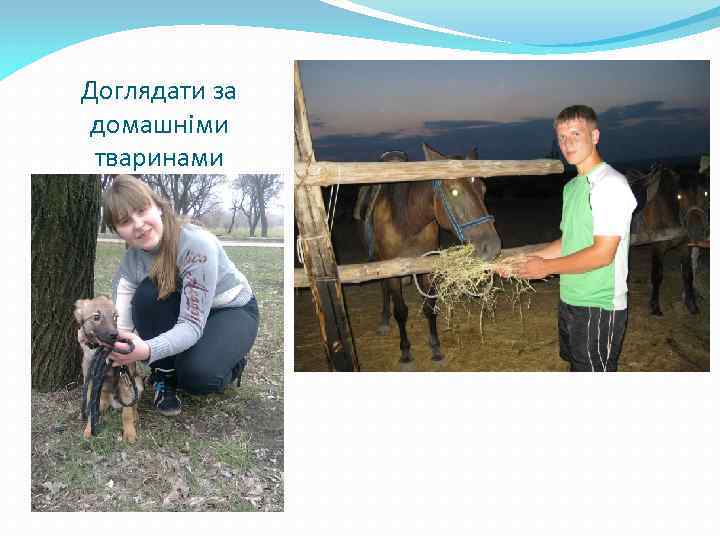 Доглядати за домашніми тваринами